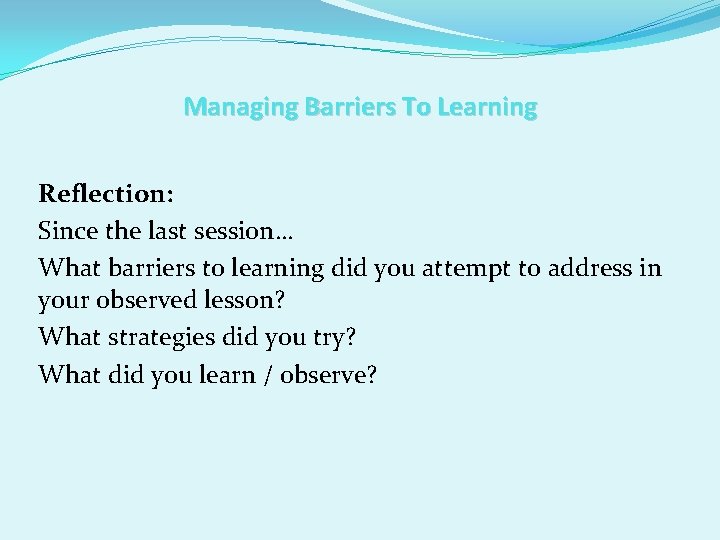 Managing Barriers To Learning

Reflection:

Since the last session…

What barriers to learning did you attempt to address in your observed lesson?

What strategies did you try?

What did you learn / observe?